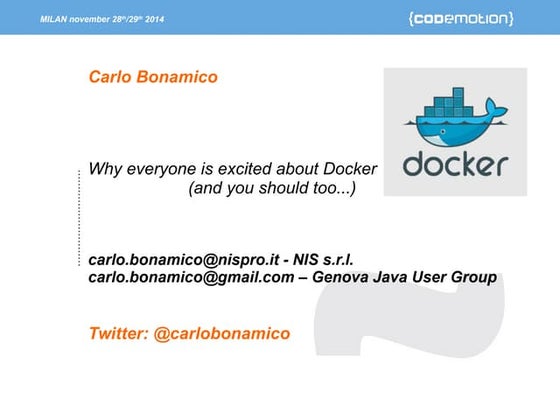 MILAN november 28th/29th 2014

{codemotion}

Carlo Bonamico

docker

Why everyone is excited about Docker (and you should too...)

carlo.bonamico@nispro.it - NIS s.r.l.
carlo.bonamico@gmail.com – Genova Java User Group

Twitter: @carlobonamico